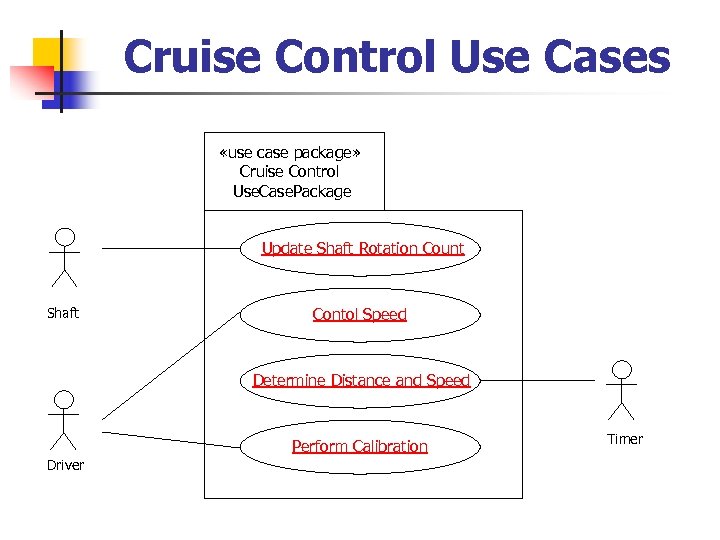 Cruise Control Use Cases

«use case package»
Cruise Control
UseCasePackage

Update Shaft Rotation Count

Contol Speed

Determine Distance and Speed

Perform Calibration

Shaft

Driver

Timer